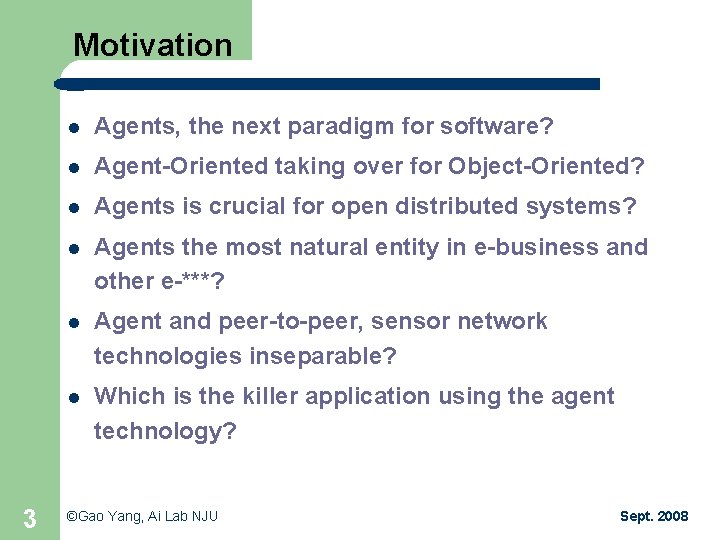 Motivation

- Agents, the next paradigm for software?
- Agent-Oriented taking over for Object-Oriented?
- Agents is crucial for open distributed systems?
- Agents the most natural entity in e-business and other e-***?
- Agent and peer-to-peer, sensor network technologies inseparable?
- Which is the killer application using the agent technology?

3 ©Gao Yang, Ai Lab NJU Sept. 2008